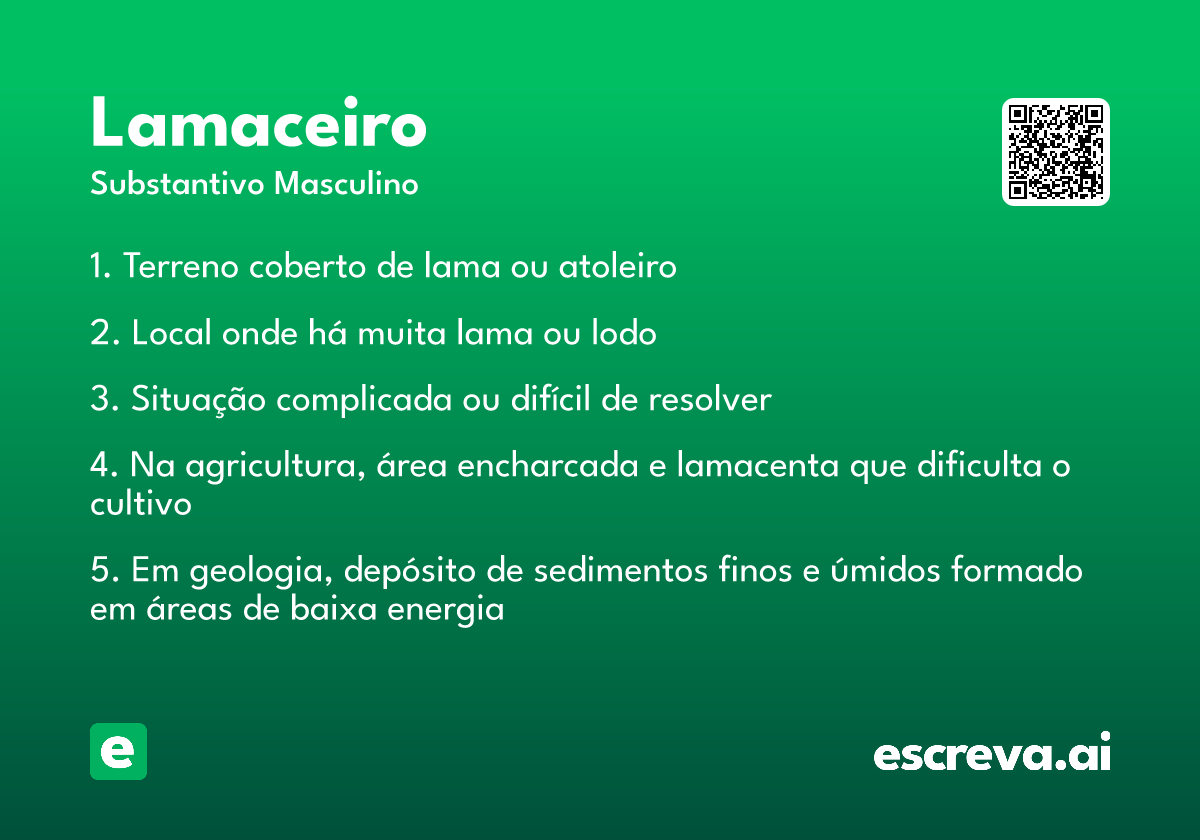 Lamaceiro

Substantivo Masculino

1. Terreno coberto de lama ou atoleiro

2. Local onde há muita lama ou lodo

3. Situação complicada ou difícil de resolver

4. Na agricultura, área encharcada e lamacenta que dificulta o cultivo

5. Em geologia, depósito de sedimentos finos e úmidos formado em áreas de baixa energia

e

escreva.ai